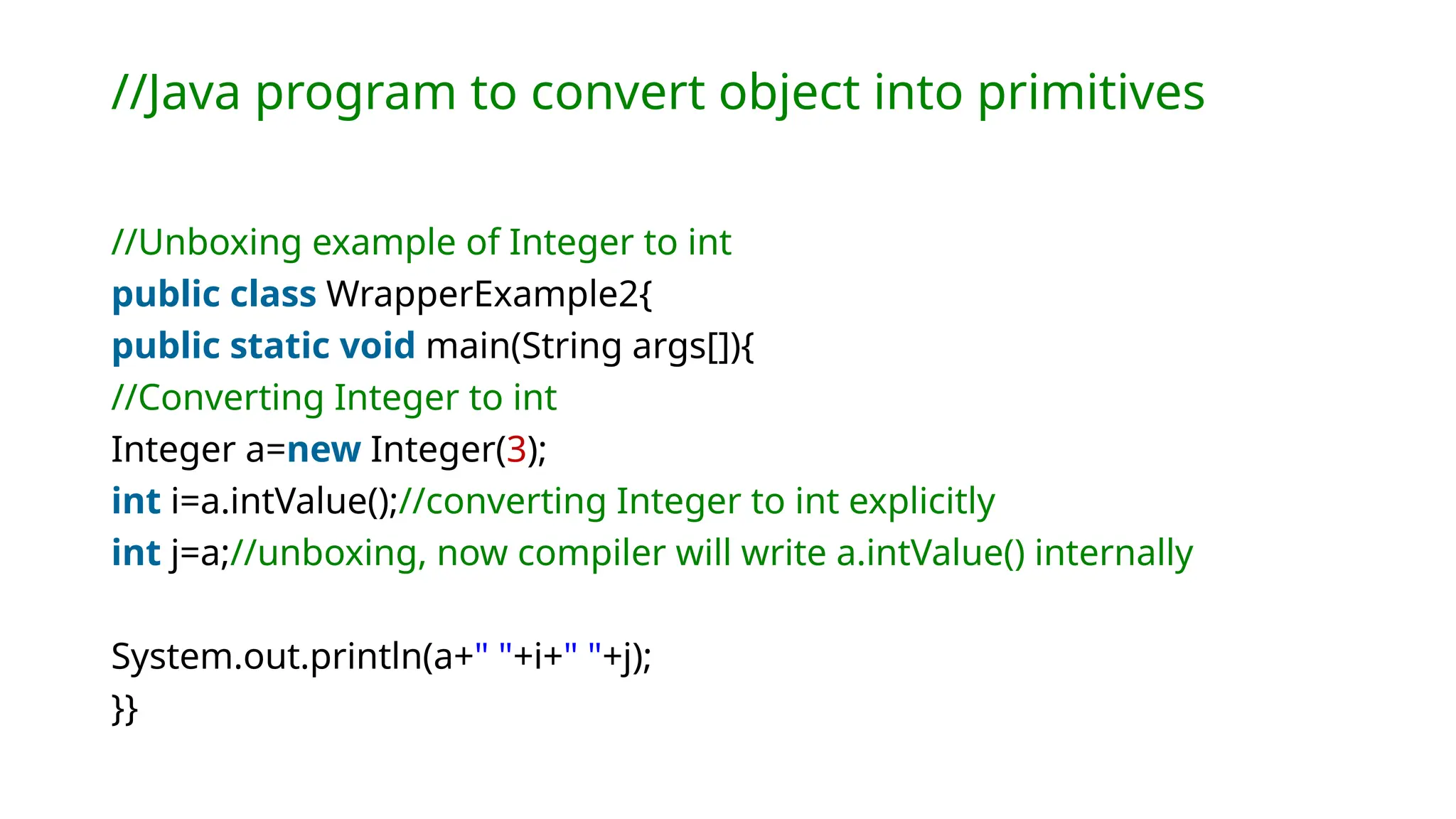 //Java program to convert object into primitives

//Unboxing example of Integer to int
public class WrapperExample2{
public static void main(String args[]){
//Converting Integer to int
Integer a=new Integer(3);
int i=a.intValue();//converting Integer to int explicitly
int j=a;//unboxing, now compiler will write a.intValue() internally

System.out.println(a+" "+i+" "+j);
}}